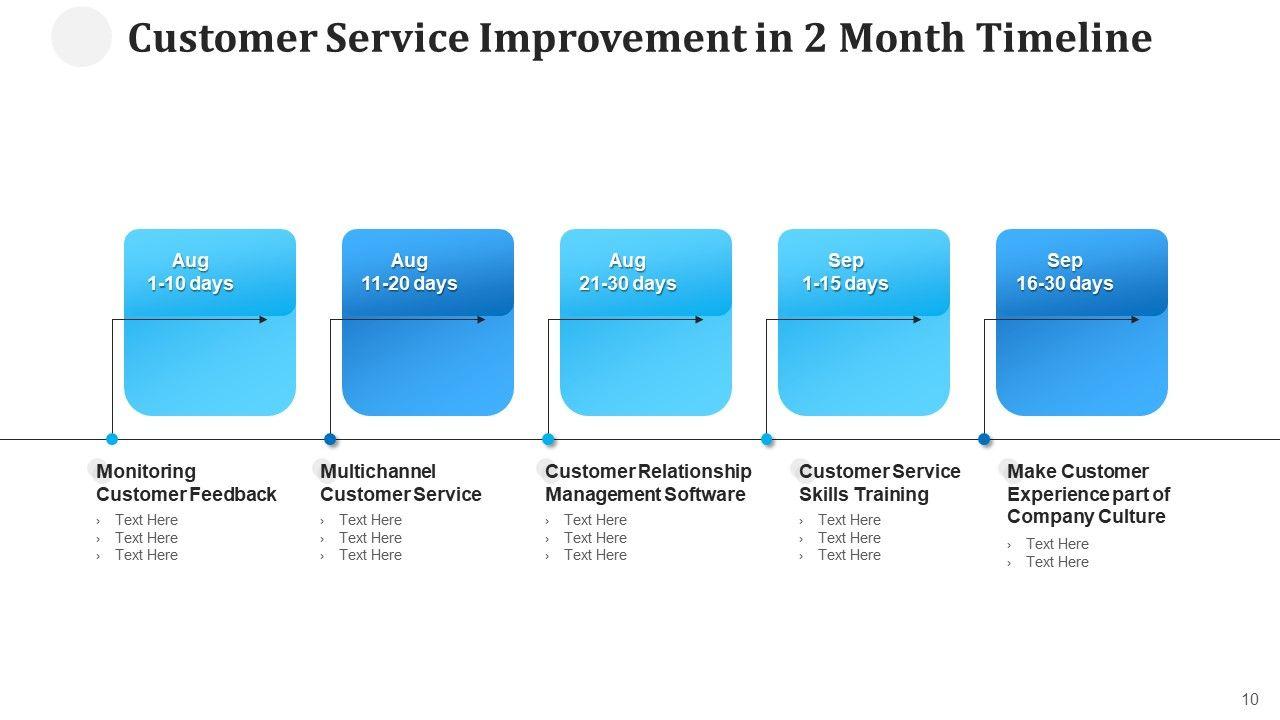 Customer Service Improvement in 2 Month Timeline

Aug
1-10 days

Aug
11-20 days

Aug
21-30 days

Sep
1-15 days

Sep
16-30 days

Monitoring Customer Feedback
› Text Here
› Text Here
› Text Here

Multichannel Customer Service
› Text Here
› Text Here
› Text Here

Customer Relationship Management Software
› Text Here
› Text Here
› Text Here

Customer Service Skills Training
› Text Here
› Text Here
› Text Here

Make Customer Experience part of Company Culture
› Text Here
› Text Here

10